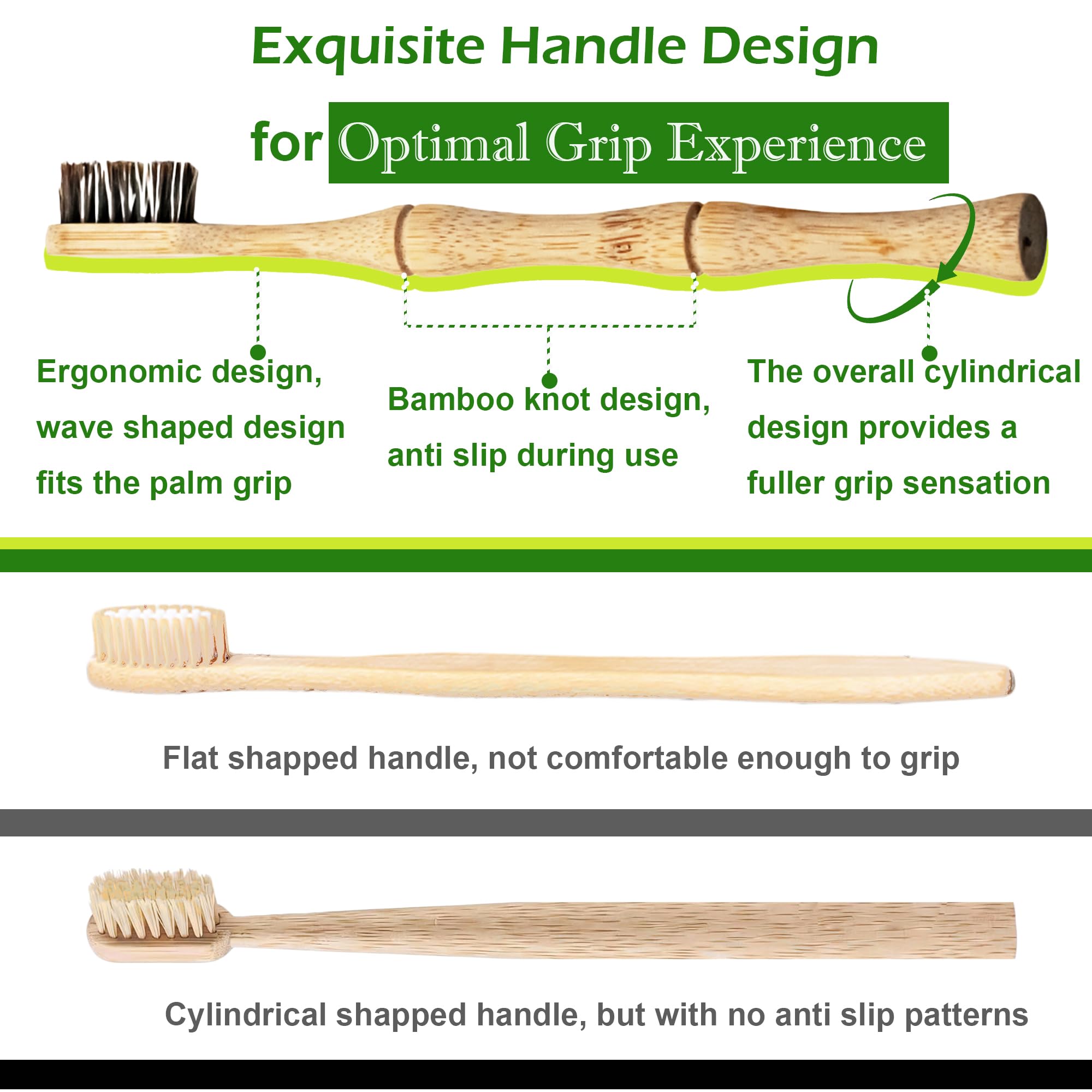 Exquisite Handle Design

for Optimal Grip Experience

Ergonomic design, wave shaped design fits the palm grip

Bamboo knot design, anti slip during use

The overall cylindrical design provides a fuller grip sensation

Flat shapped handle, not comfortable enough to grip

Cylindrical shapped handle, but with no anti slip patterns